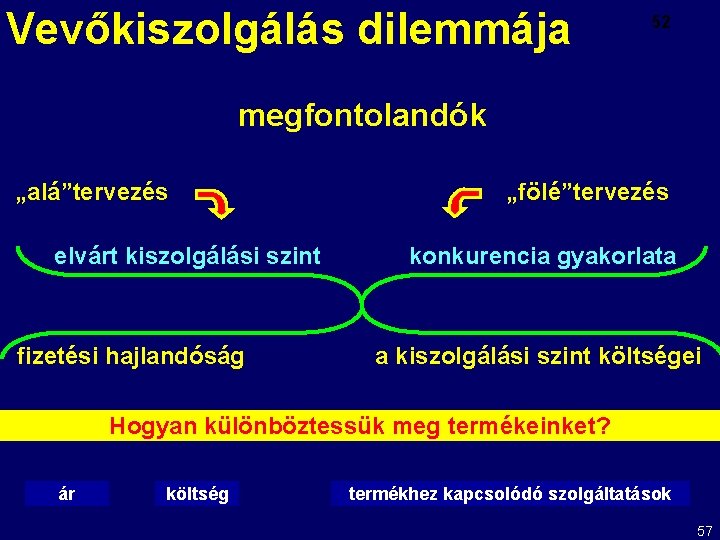 Vevőkiszolgálás dilemmája

52

megfontolandók

„alá”tervezés

„fölé”tervezés

elvárt kiszolgálási szint

konkurencia gyakorlata

fizetési hajlandóság

a kiszolgálási szint költségei

Hogyan különböztessük meg termékeinket?

ár

költség

termékhez kapcsolódó szolgáltatások

57